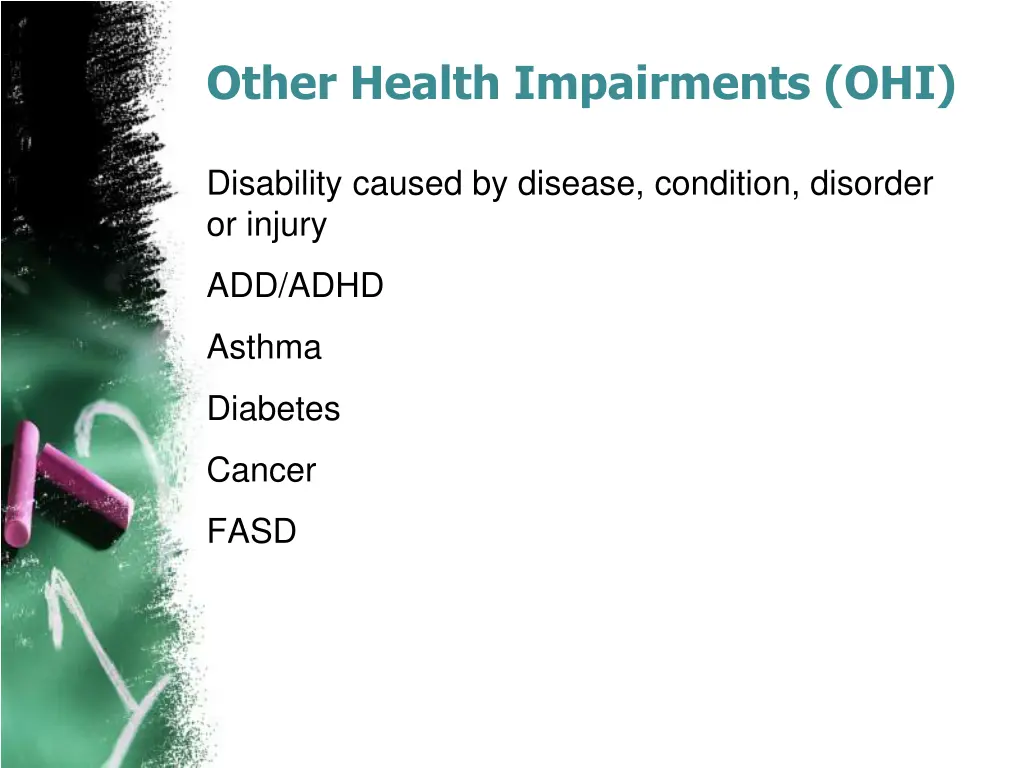 Other Health Impairments (OHI)

Disability caused by disease, condition, disorder or injury

ADD/ADHD

Asthma

Diabetes

Cancer

FASD